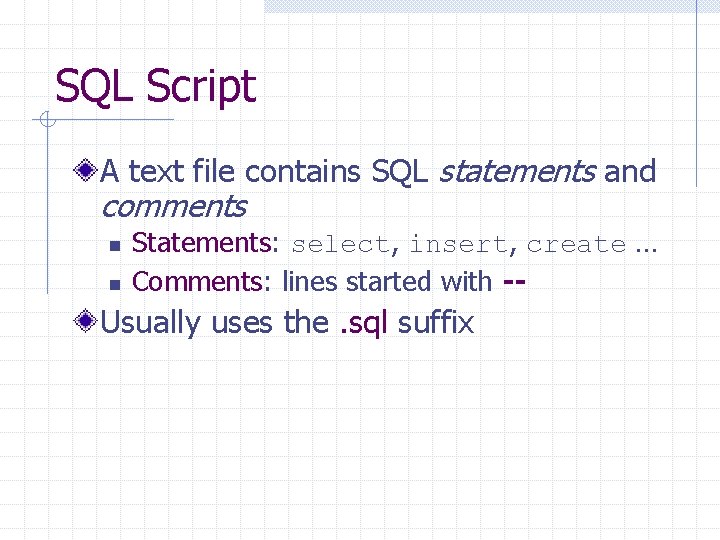 SQL Script

A text file contains SQL statements and comments

Statements: select, insert, create …

Comments: lines started with --

Usually uses the .sql suffix